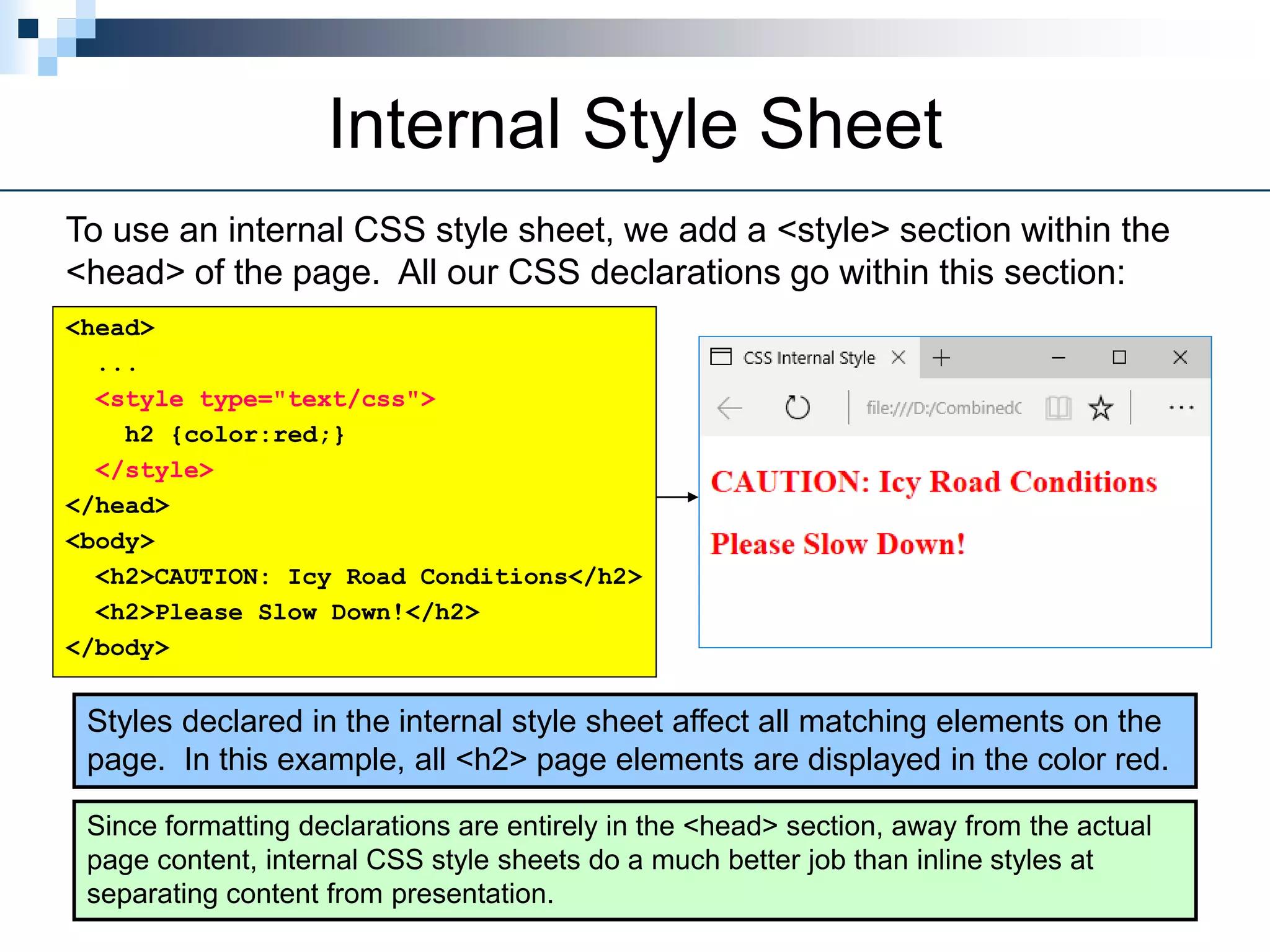 Internal Style Sheet

To use an internal CSS style sheet, we add a <style> section within the <head> of the page. All our CSS declarations go within this section:

<head>
  ...
  <style type="text/css">
    h2 {color:red;}
  </style>
</head>
<body>
  <h2>CAUTION: Icy Road Conditions</h2>
  <h2>Please Slow Down!</h2>
</body>

CSS Internal Style

file:///D:/CombinedC

CAUTION: Icy Road Conditions

Please Slow Down!

Styles declared in the internal style sheet affect all matching elements on the page. In this example, all <h2> page elements are displayed in the color red.

Since formatting declarations are entirely in the <head> section, away from the actual page content, internal CSS style sheets do a much better job than inline styles at separating content from presentation.